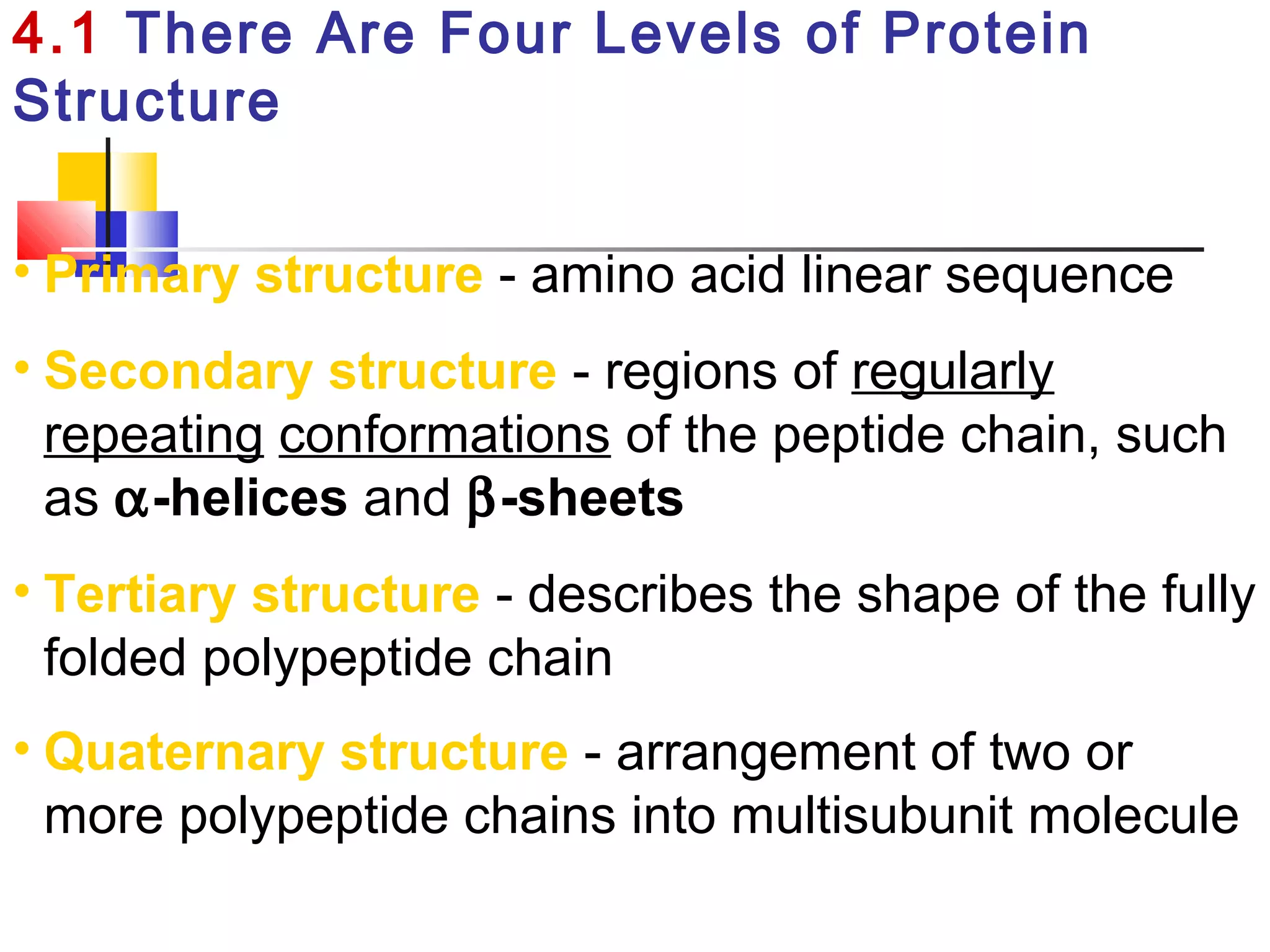 4.1 There Are Four Levels of Protein Structure

• Primary structure - amino acid linear sequence

• Secondary structure - regions of regularly repeating conformations of the peptide chain, such as $\alpha$-helices and $\beta$-sheets

• Tertiary structure - describes the shape of the fully folded polypeptide chain

• Quaternary structure - arrangement of two or more polypeptide chains into multisubunit molecule